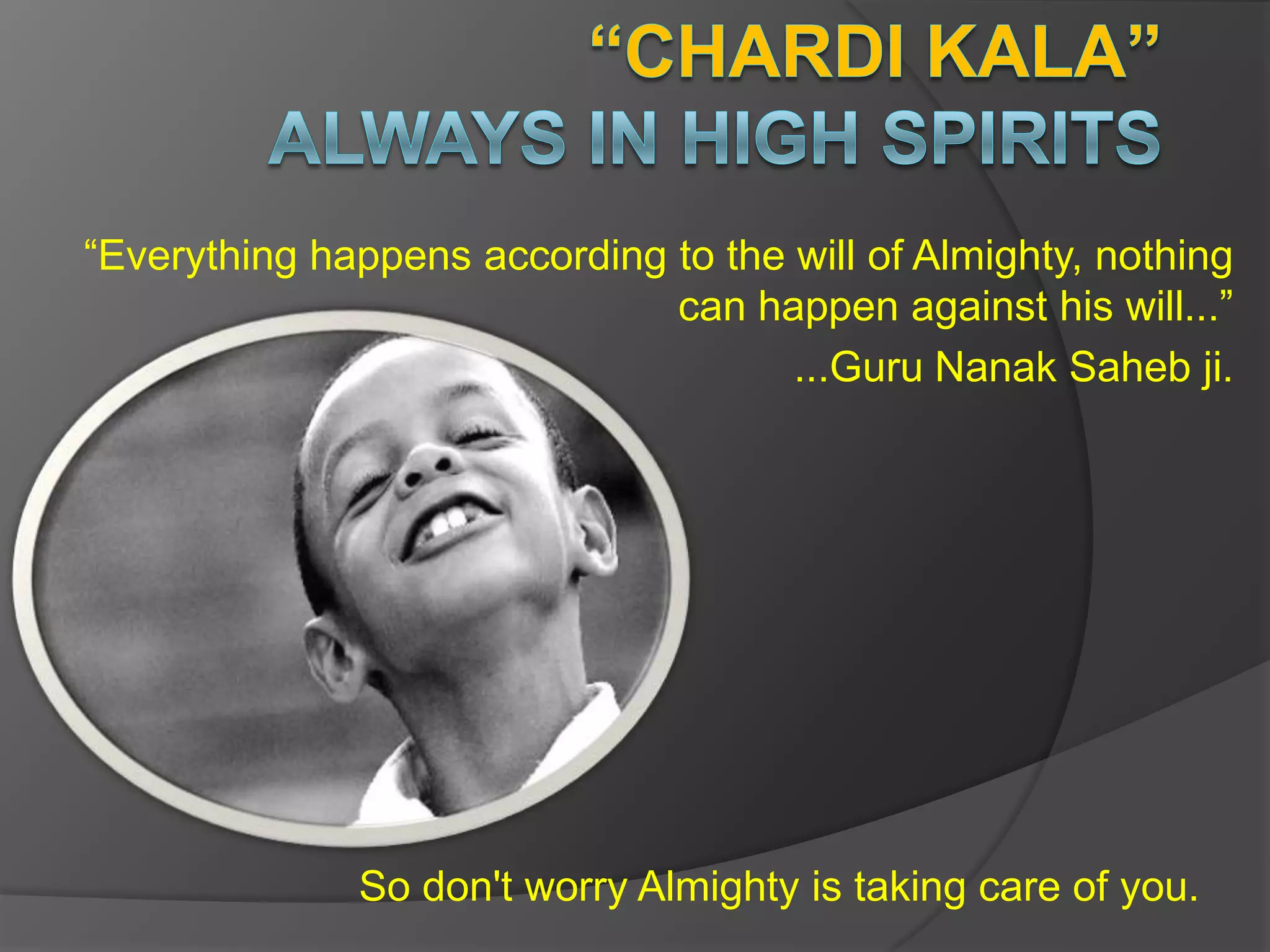 “CHARDI KALA”
ALWAYS IN HIGH SPIRITS

“Everything happens according to the will of Almighty, nothing can happen against his will...”

...Guru Nanak Saheb ji.

So don't worry Almighty is taking care of you.